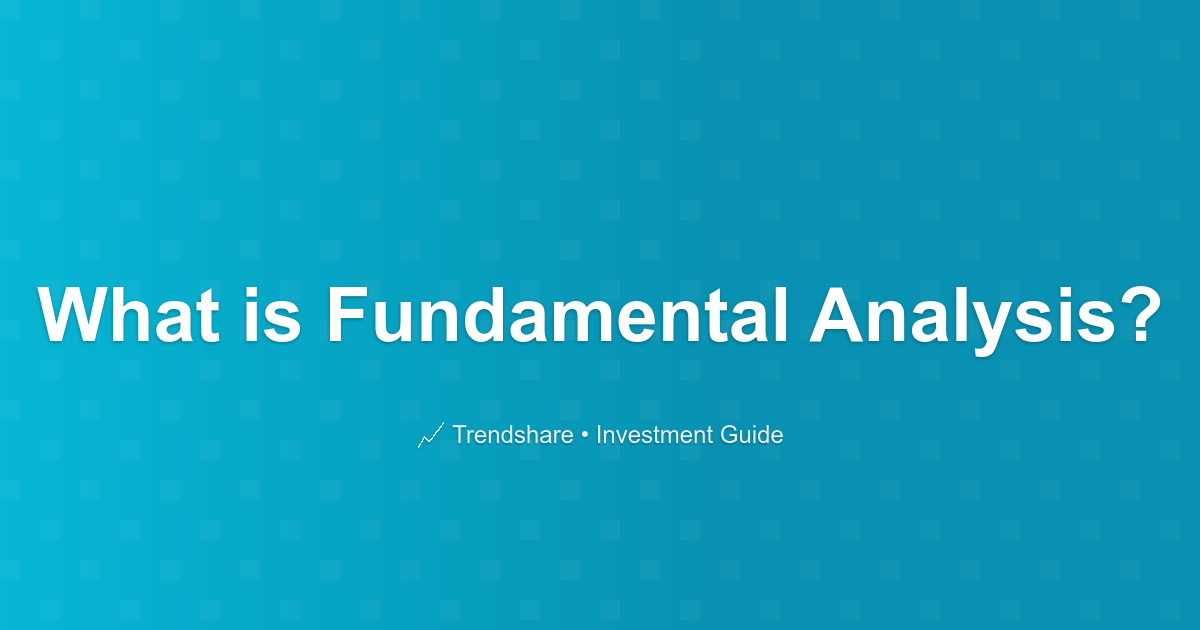 What is Fundamental Analysis?

Trendshare • Investment Guide